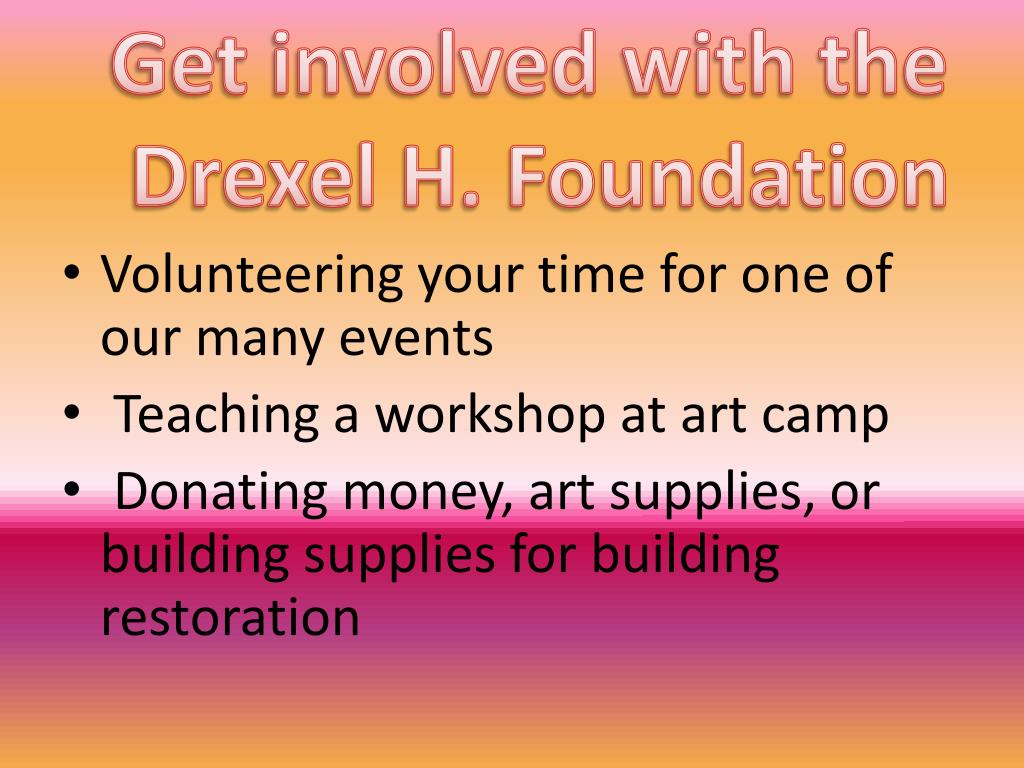 Get involved with the Drexel H. Foundation

• Volunteering your time for one of our many events
• Teaching a workshop at art camp
• Donating money, art supplies, or building supplies for building restoration